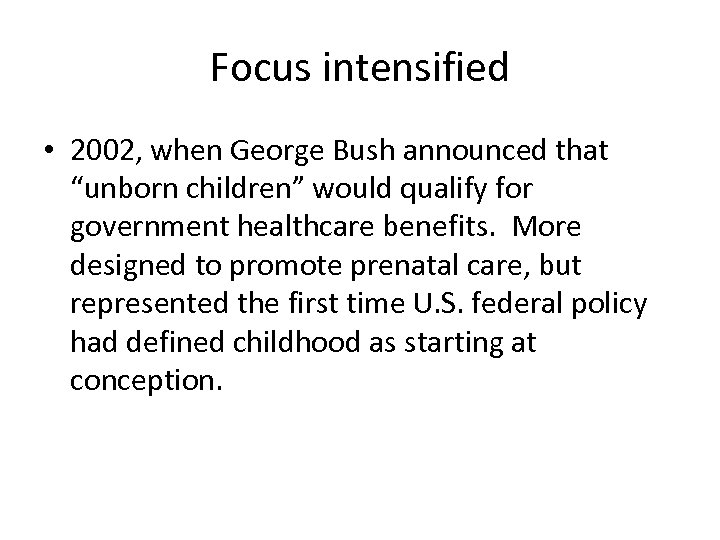 Focus intensified

• 2002, when George Bush announced that “unborn children” would qualify for government healthcare benefits. More designed to promote prenatal care, but represented the first time U.S. federal policy had defined childhood as starting at conception.